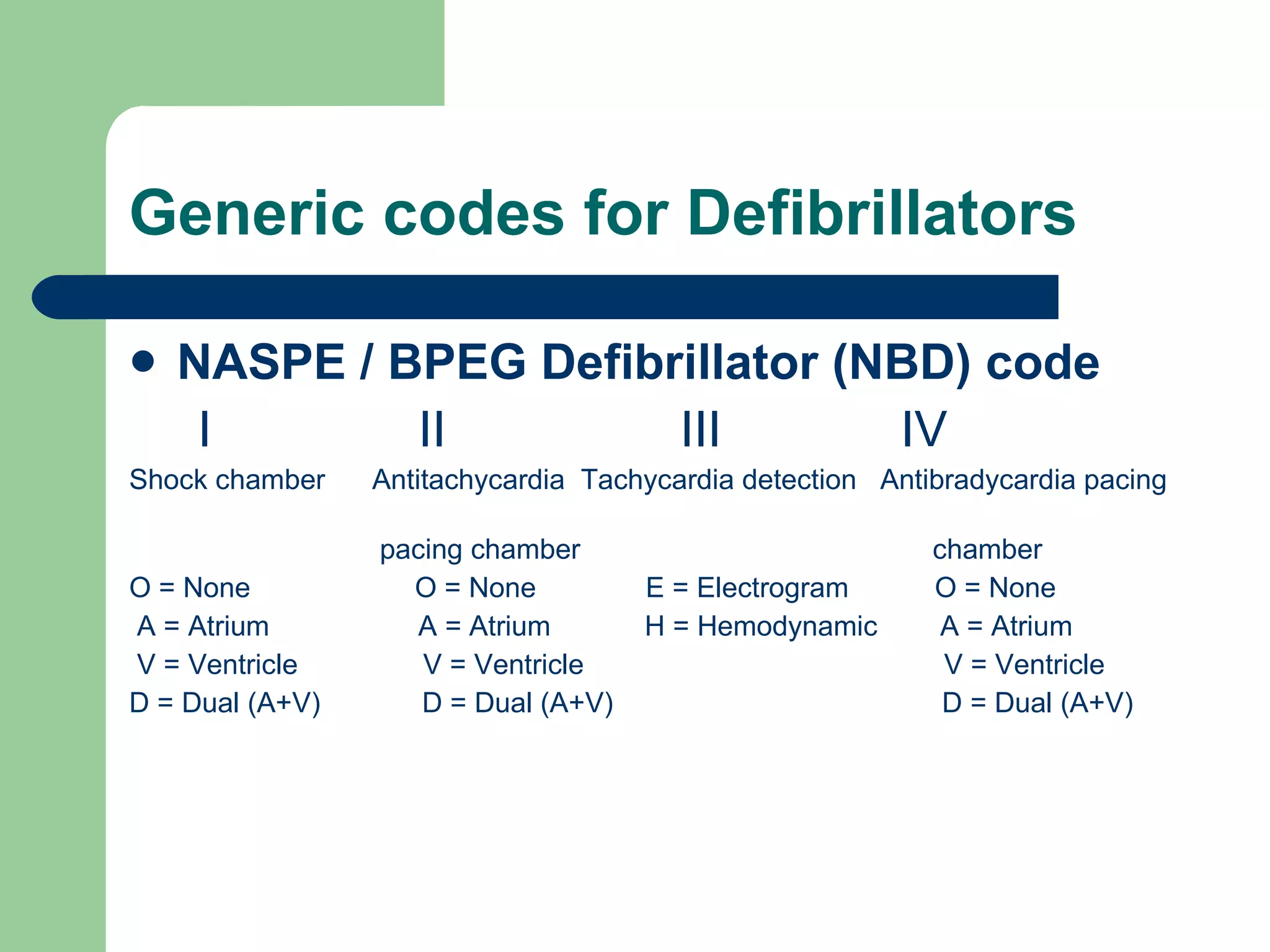 Generic codes for Defibrillators

• NASPE / BPEG Defibrillator (NBD) code

| I | II | III | IV |
|---|---|---|---|
| Shock chamber | Antitachycardia pacing chamber | Tachycardia detection | Antibradycardia pacing chamber |
| O = None | O = None | E = Electrogram | O = None |
| A = Atrium | A = Atrium | H = Hemodynamic | A = Atrium |
| V = Ventricle | V = Ventricle | | V = Ventricle |
| D = Dual (A+V) | D = Dual (A+V) | | D = Dual (A+V) |